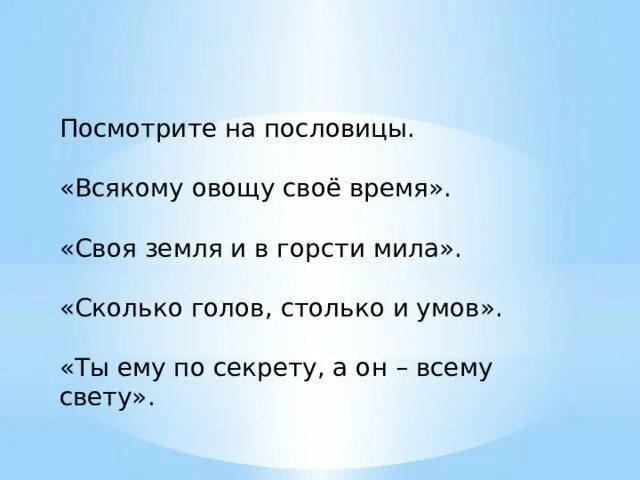 Посмотрите на пословицы.

«Всякому овощу своё время».

«Своя земля и в горсти мила».

«Сколько голов, столько и умов».

«Ты ему по секрету, а он – всему свету».